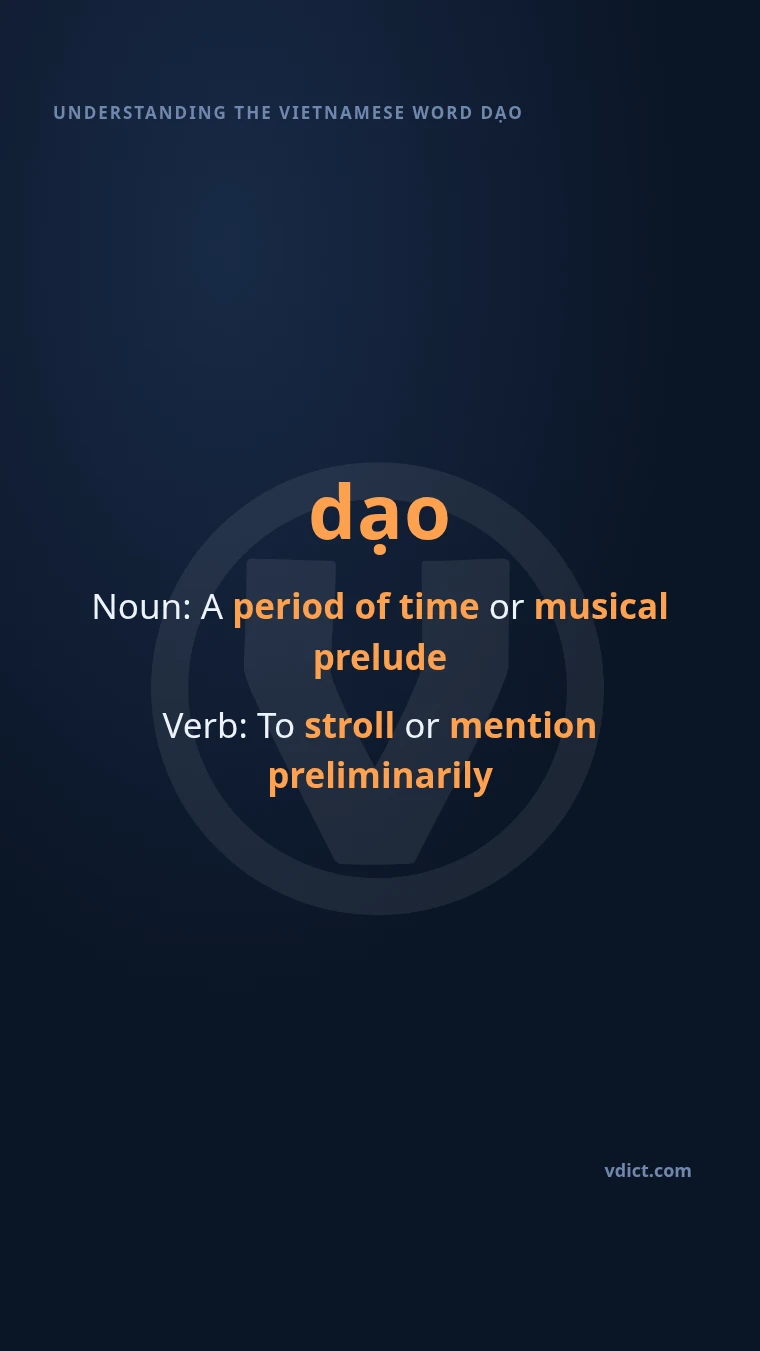 UNDERSTANDING THE VIETNAMESE WORD DẠO

dạo

Noun: A period of time or musical prelude

Verb: To stroll or mention preliminarily

vdict.com